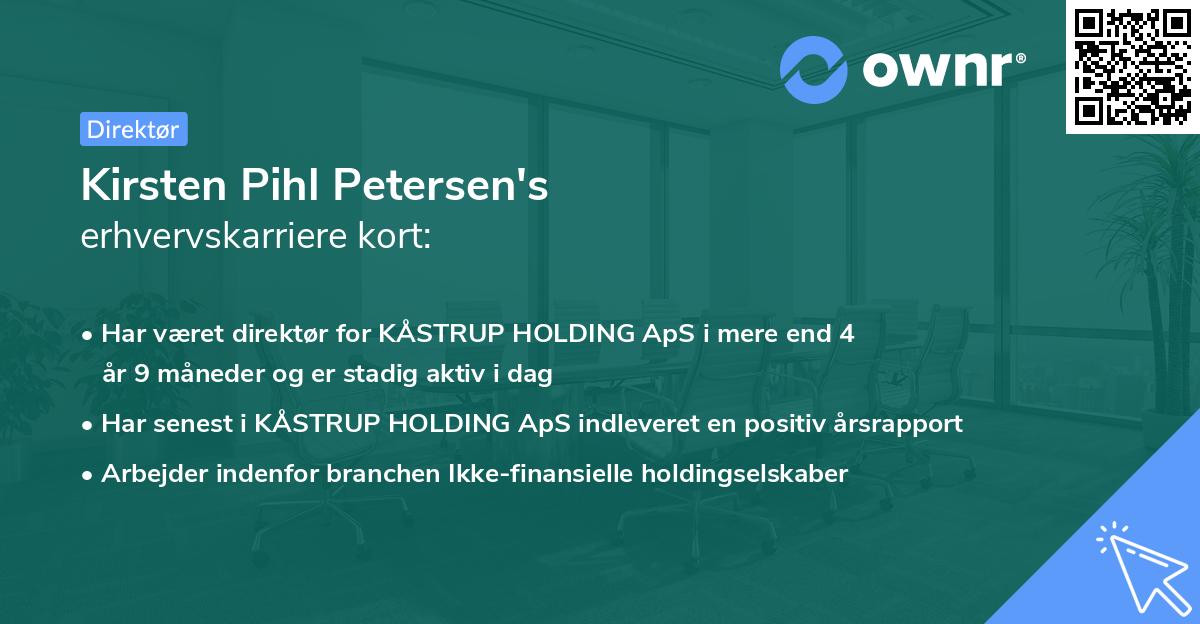 ownr®

Direktør

Kirsten Pihl Petersen's
erhvervskarriere kort:

• Har været direktør for KÅSTRUP HOLDING ApS i mere end 4 år 9 måneder og er stadig aktiv i dag
• Har senest i KÅSTRUP HOLDING ApS indleveret en positiv årsrapport
• Arbejder indenfor branchen Ikke-finansielle holdingselskaber